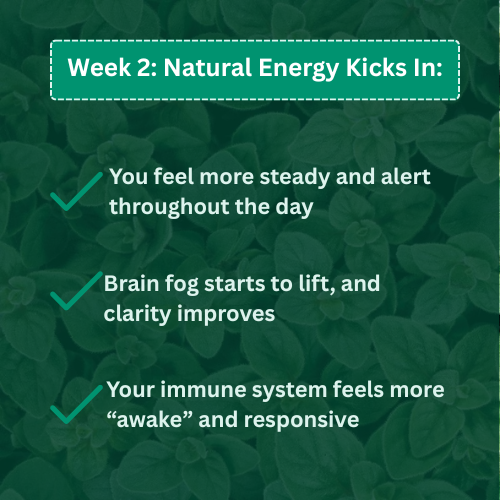 Week 2: Natural Energy Kicks In:

You feel more steady and alert throughout the day

Brain fog starts to lift, and clarity improves

Your immune system feels more “awake” and responsive